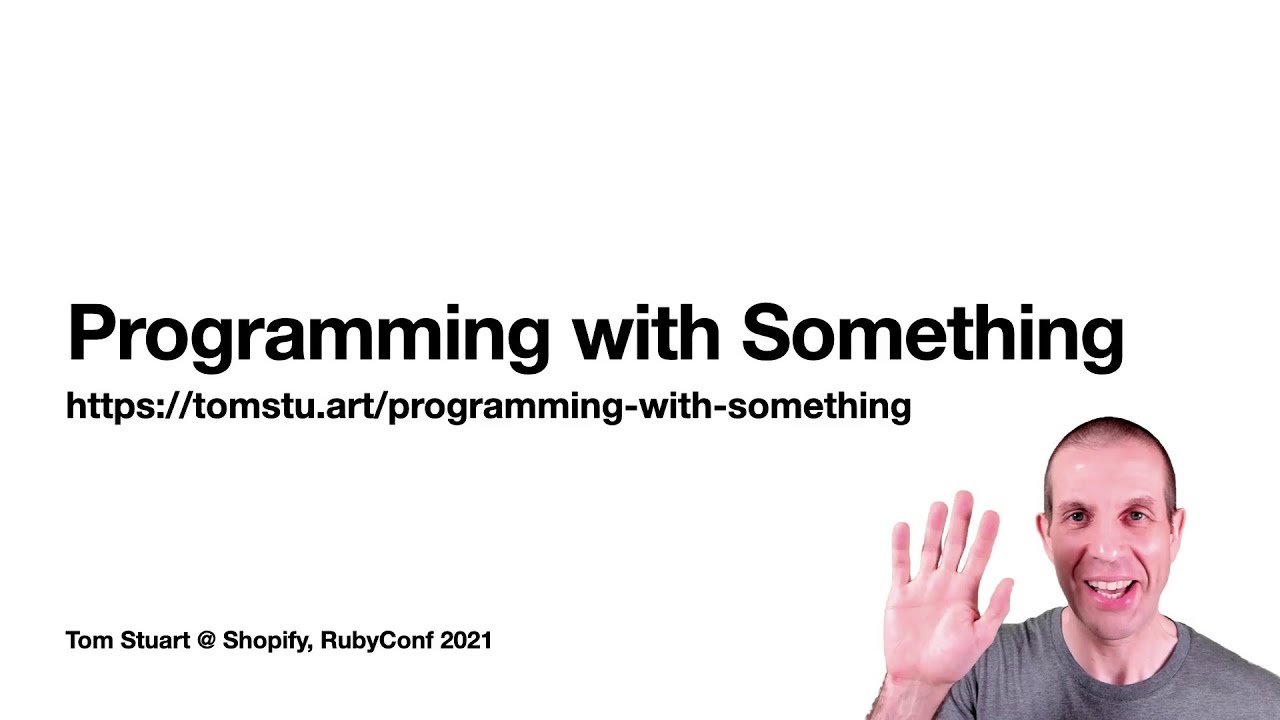 Programming with Something

https://tomstu.art/programming-with-something

Tom Stuart @ Shopify, RubyConf 2021